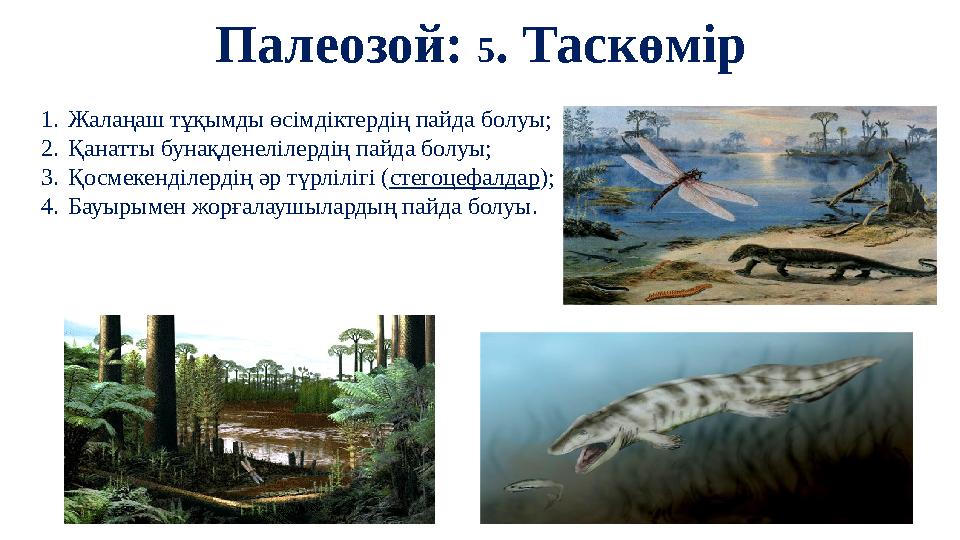 Палеозой: 5. Таскөмір

1. Жалаңаш тұқымды өсімдіктердің пайда болуы;
2. Қанатты бунақденелілердің пайда болуы;
3. Қосмекенділердің әр түрлілігі (стегоцефалдар);
4. Бауырымен жорғалаушылардың пайда болуы.